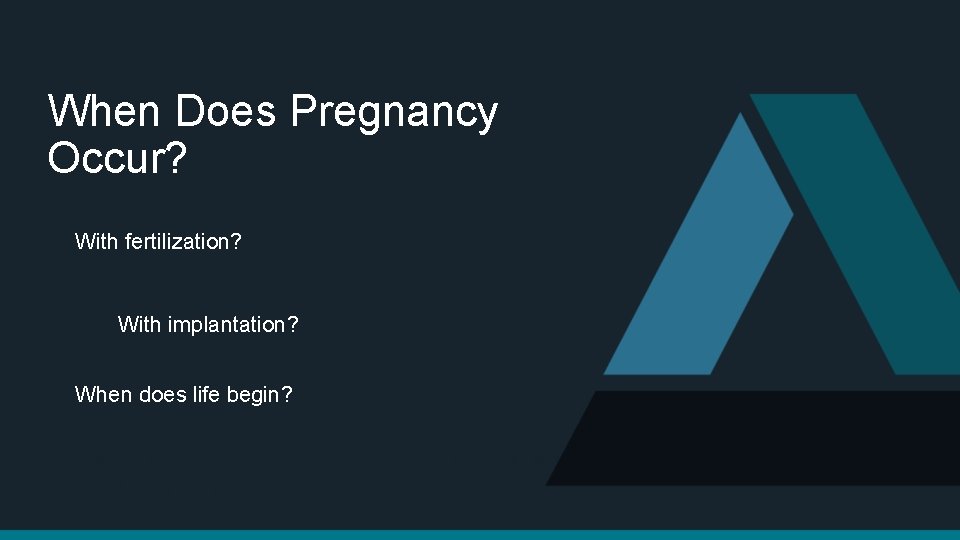 When Does Pregnancy Occur?

With fertilization?

With implantation?

When does life begin?